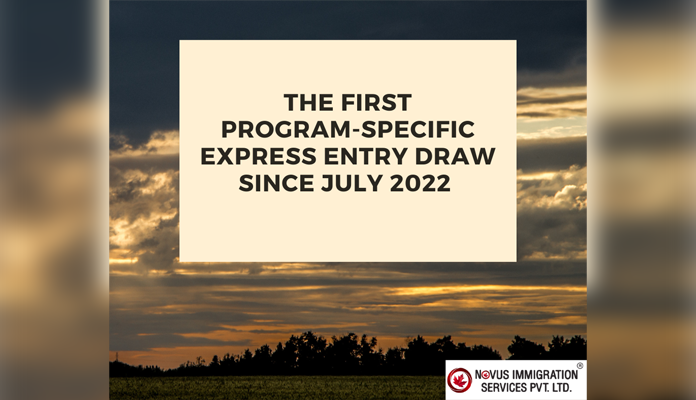 THE FIRST PROGRAM-SPECIFIC EXPRESS ENTRY DRAW SINCE JULY 2022

NOVUS IMMIGRATION SERVICES PVT. LTD. ®